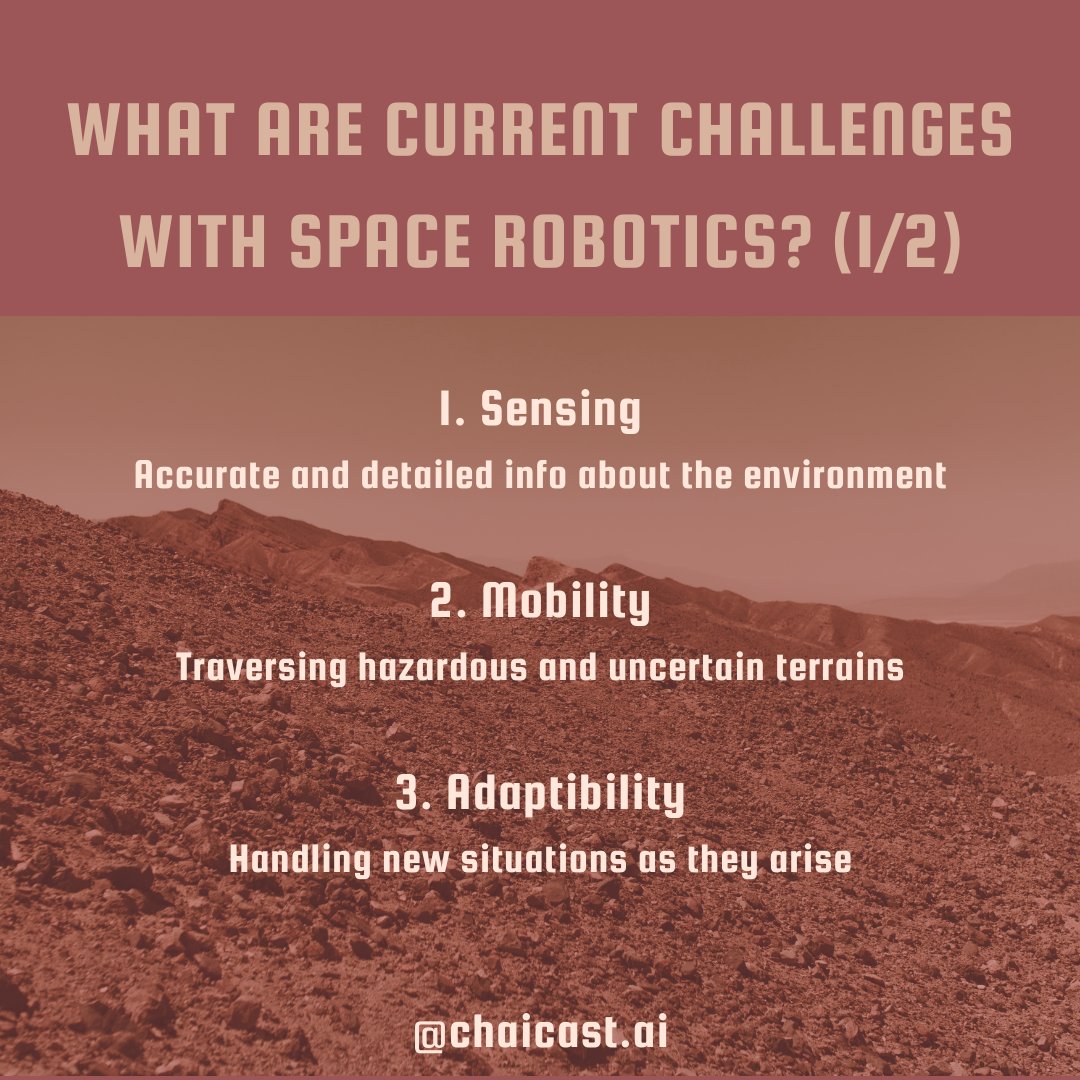 WHAT ARE CURRENT CHALLENGES WITH SPACE ROBOTICS? (1/2)

1. Sensing

Accurate and detailed info about the environment

2. Mobility

Traversing hazardous and uncertain terrains

3. Adaptibility

Handling new situations as they arise

@chaicast.ai